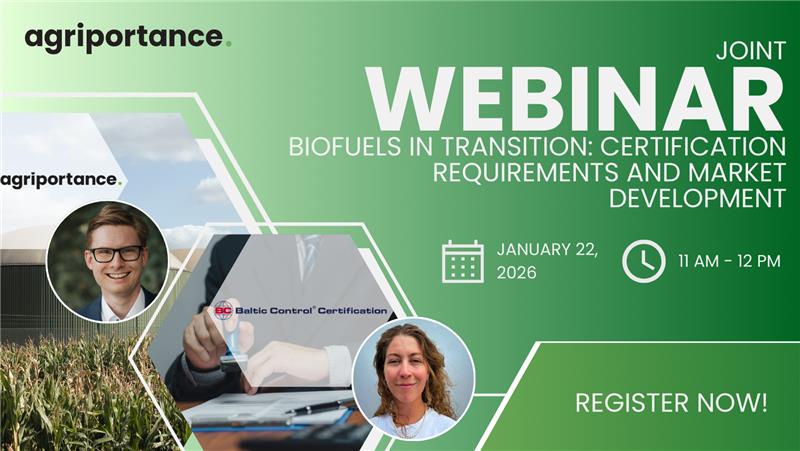 agriportance.

JOINT
WEBINAR
BIOFUELS IN TRANSITION: CERTIFICATION REQUIREMENTS AND MARKET DEVELOPMENT

agriportance.

BC Baltic Control® Certification

JANUARY 22, 2026

11 AM - 12 PM

REGISTER NOW!